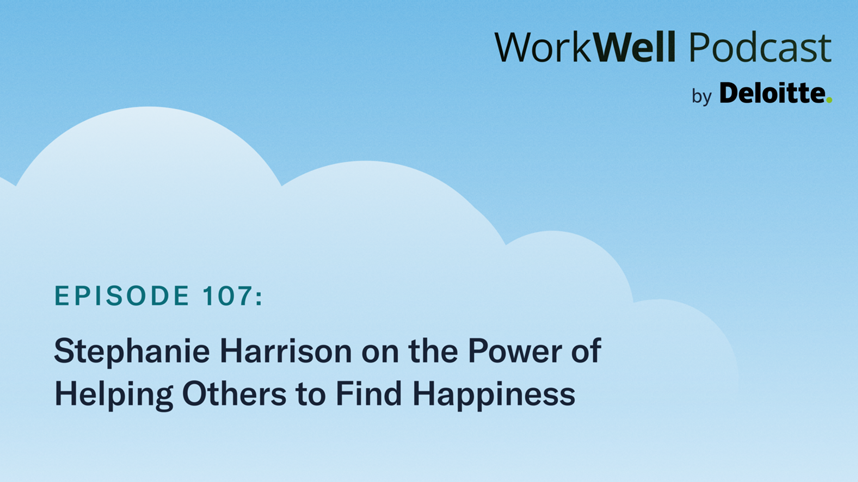 WorkWell Podcast

by Deloitte.

EPISODE 107:

Stephanie Harrison on the Power of Helping Others to Find Happiness